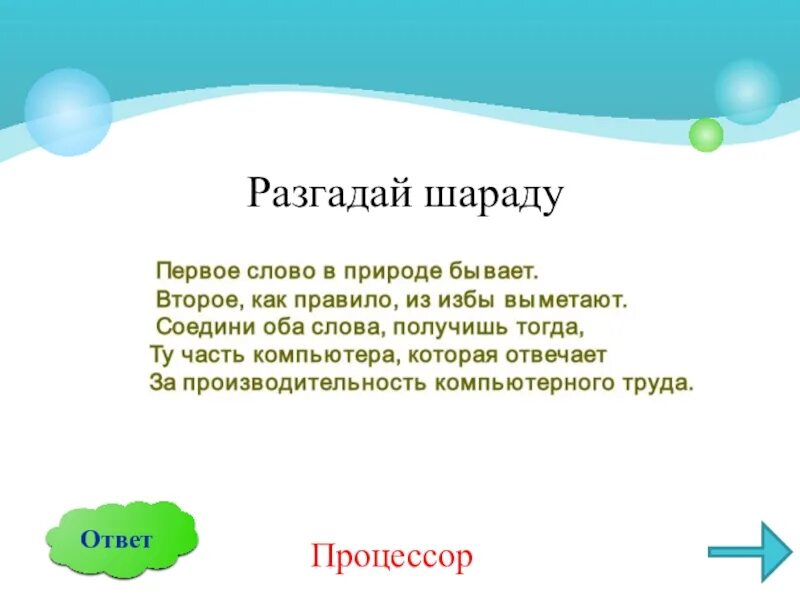 Разгадай шараду

Первое слово в природе бывает.
Второе, как правило, из избы выметают.
Соедини оба слова, получишь тогда,
Ту часть компьютера, которая отвечает
За производительность компьютерного труда.

Ответ

Процессор